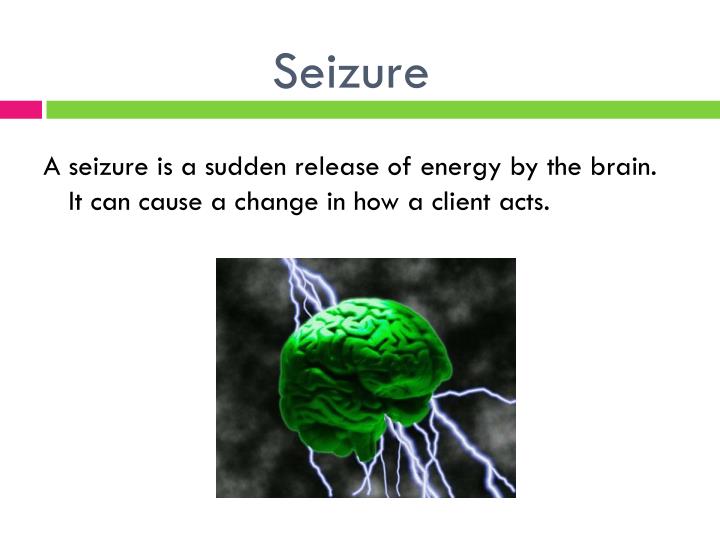 Seizure

A seizure is a sudden release of energy by the brain. It can cause a change in how a client acts.